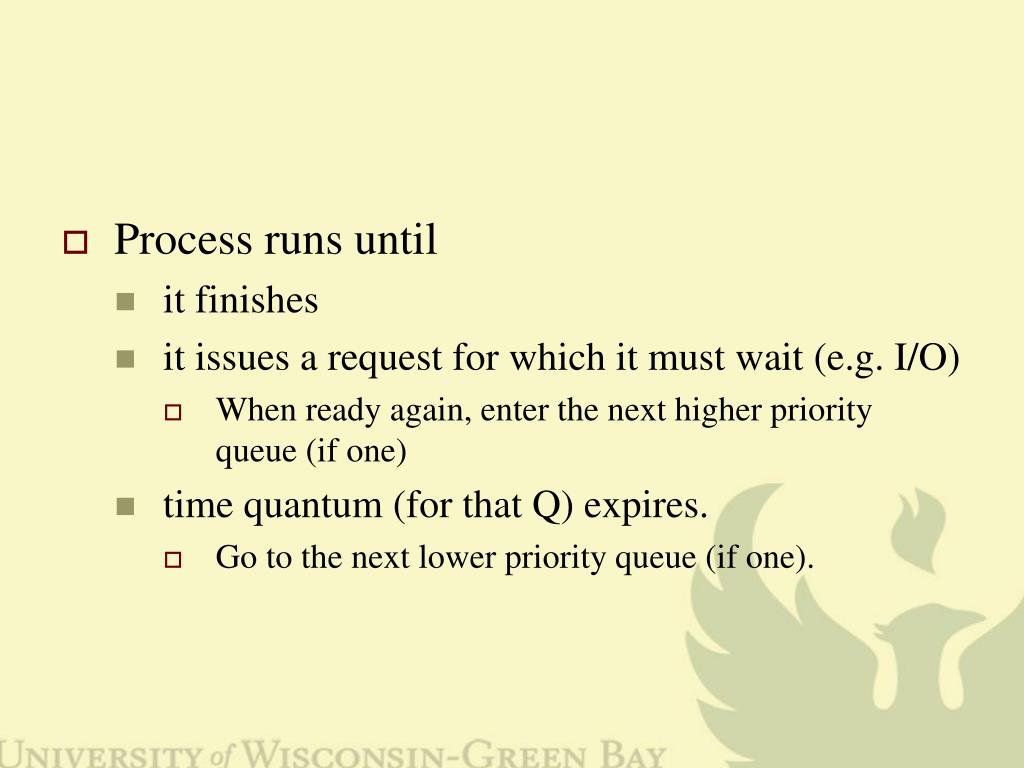 Process runs until

it finishes

it issues a request for which it must wait (e.g. I/O)

When ready again, enter the next higher priority queue (if one)

time quantum (for that Q) expires.

Go to the next lower priority queue (if one).

UNIVERSITY of WISCONSIN-GREEN BAY